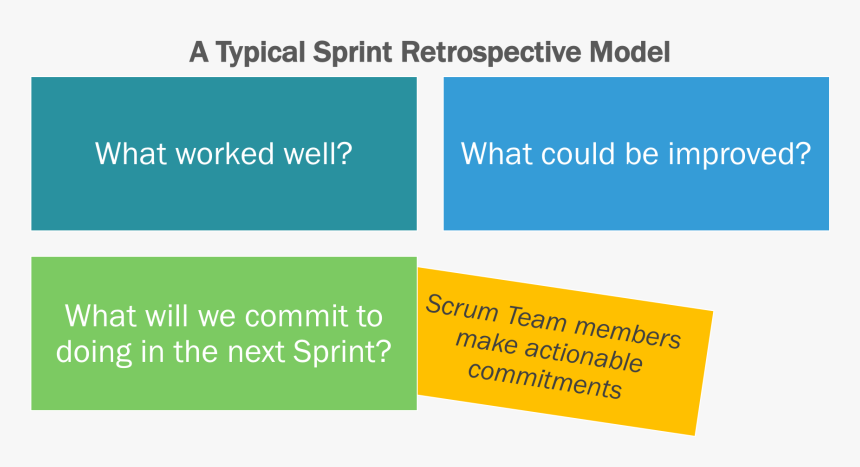 A Typical Sprint Retrospective Model

What worked well?

What could be improved?

What will we commit to doing in the next Sprint?

Scrum Team members make actionable commitments